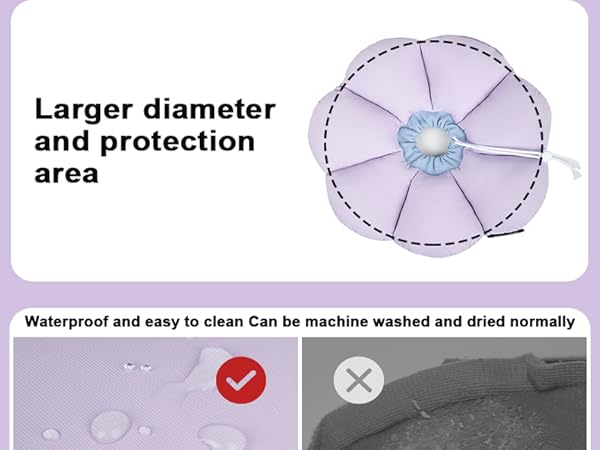 Larger diameter and protection area

Waterproof and easy to clean Can be machine washed and dried normally